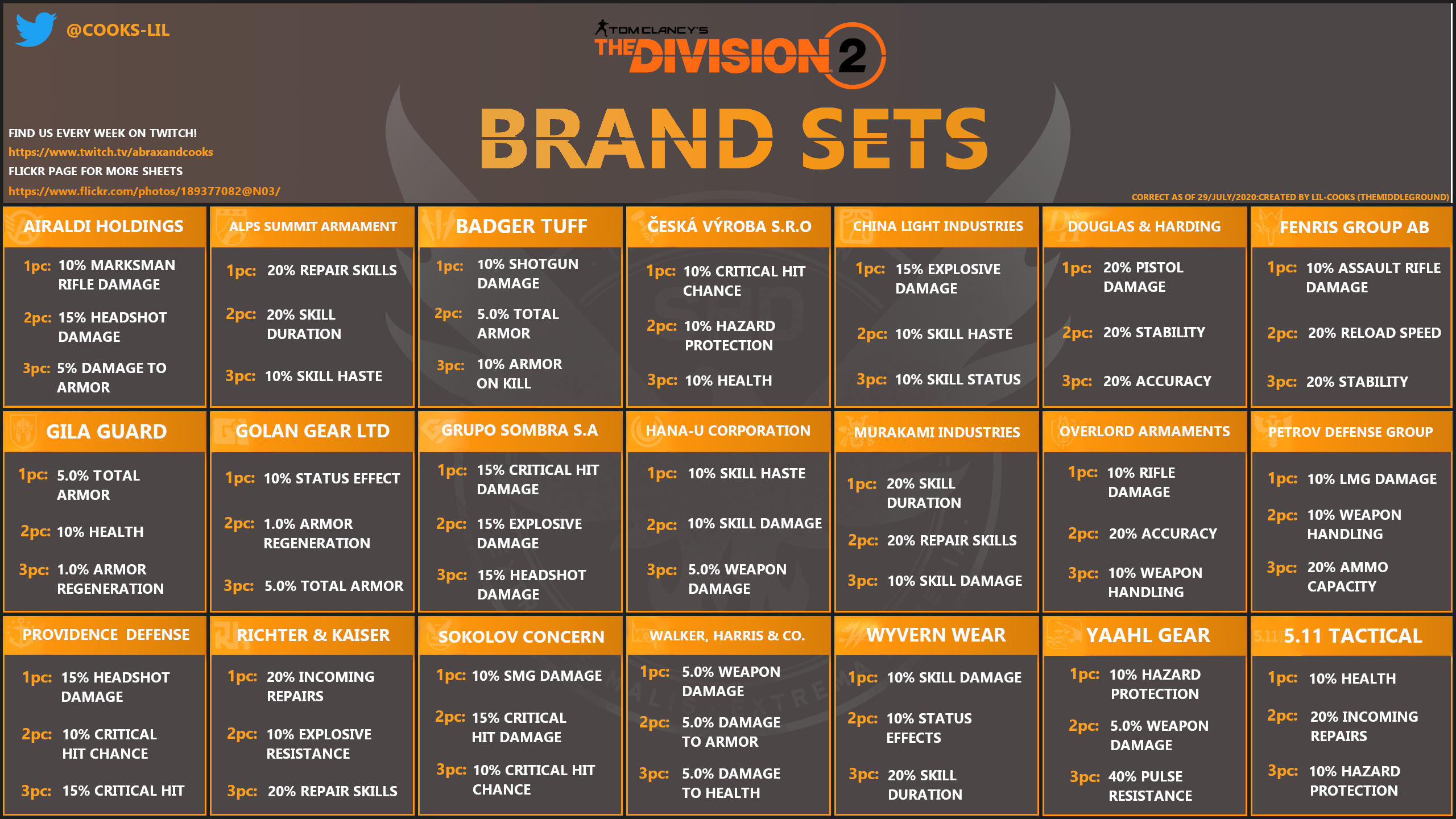 @COOKS-LIL

TOM CLANCY'S THE DIVISION 2

BRAND SETS

FIND US EVERY WEEK ON TWITCH!
https://www.twitch.tv/abraxandcooks
FLICKR PAGE FOR MORE SHEETS
https://www.flickr.com/photos/189377082@N03/

CORRECT AS OF 29/JULY/2020:CREATED BY LIL-COOKS (THEMIDDLEGROUND)

AIRALDI HOLDINGS
1pc: 10% MARKSMAN RIFLE DAMAGE
2pc: 15% HEADSHOT DAMAGE
3pc: 5% DAMAGE TO ARMOR

ALPS SUMMIT ARMAMENT
1pc: 20% REPAIR SKILLS
2pc: 20% SKILL DURATION
3pc: 10% SKILL HASTE

BADGER TUFF
1pc: 10% SHOTGUN DAMAGE
2pc: 5.0% TOTAL ARMOR
3pc: 10% ARMOR ON KILL

ČESKÁ VÝROBA S.R.O
1pc: 10% CRITICAL HIT CHANCE
2pc: 10% HAZARD PROTECTION
3pc: 10% HEALTH

CHINA LIGHT INDUSTRIES
1pc: 15% EXPLOSIVE DAMAGE
2pc: 10% SKILL HASTE
3pc: 10% SKILL STATUS

DOUGLAS & HARDING
1pc: 20% PISTOL DAMAGE
2pc: 20% STABILITY
3pc: 20% ACCURACY

FENRIS GROUP AB
1pc: 10% ASSAULT RIFLE DAMAGE
2pc: 20% RELOAD SPEED
3pc: 20% STABILITY

GILA GUARD
1pc: 5.0% TOTAL ARMOR
2pc: 10% HEALTH
3pc: 1.0% ARMOR REGENERATION

GOLAN GEAR LTD
1pc: 10% STATUS EFFECT
2pc: 1.0% ARMOR REGENERATION
3pc: 5.0% TOTAL ARMOR

GRUPO SOMBRA S.A
1pc: 15% CRITICAL HIT DAMAGE
2pc: 15% EXPLOSIVE DAMAGE
3pc: 15% HEADSHOT DAMAGE

HANA-U CORPORATION
1pc: 10% SKILL HASTE
2pc: 10% SKILL DAMAGE
3pc: 5.0% WEAPON DAMAGE

MURAKAMI INDUSTRIES
1pc: 20% SKILL DURATION
2pc: 20% REPAIR SKILLS
3pc: 10% SKILL DAMAGE

OVERLORD ARMAMENTS
1pc: 10% RIFLE DAMAGE
2pc: 20% ACCURACY
3pc: 10% WEAPON HANDLING

PETROV DEFENSE GROUP
1pc: 10% LMG DAMAGE
2pc: 10% WEAPON HANDLING
3pc: 20% AMMO CAPACITY

PROVIDENCE DEFENSE
1pc: 15% HEADSHOT DAMAGE
2pc: 10% CRITICAL HIT CHANCE
3pc: 15% CRITICAL HIT

RICHTER & KAISER
1pc: 20% INCOMING REPAIRS
2pc: 10% EXPLOSIVE RESISTANCE
3pc: 20% REPAIR SKILLS

SOKOLOV CONCERN
1pc: 10% SMG DAMAGE
2pc: 15% CRITICAL HIT DAMAGE
3pc: 10% CRITICAL HIT CHANCE

WALKER, HARRIS & CO.
1pc: 5.0% WEAPON DAMAGE
2pc: 5.0% DAMAGE TO ARMOR
3pc: 5.0% DAMAGE TO HEALTH

WYVERN WEAR
1pc: 10% SKILL DAMAGE
2pc: 10% STATUS EFFECTS
3pc: 20% SKILL DURATION

YAAHL GEAR
1pc: 10% HAZARD PROTECTION
2pc: 5.0% WEAPON DAMAGE
3pc: 40% PULSE RESISTANCE

5.11 TACTICAL
1pc: 10% HEALTH
2pc: 20% INCOMING REPAIRS
3pc: 10% HAZARD PROTECTION